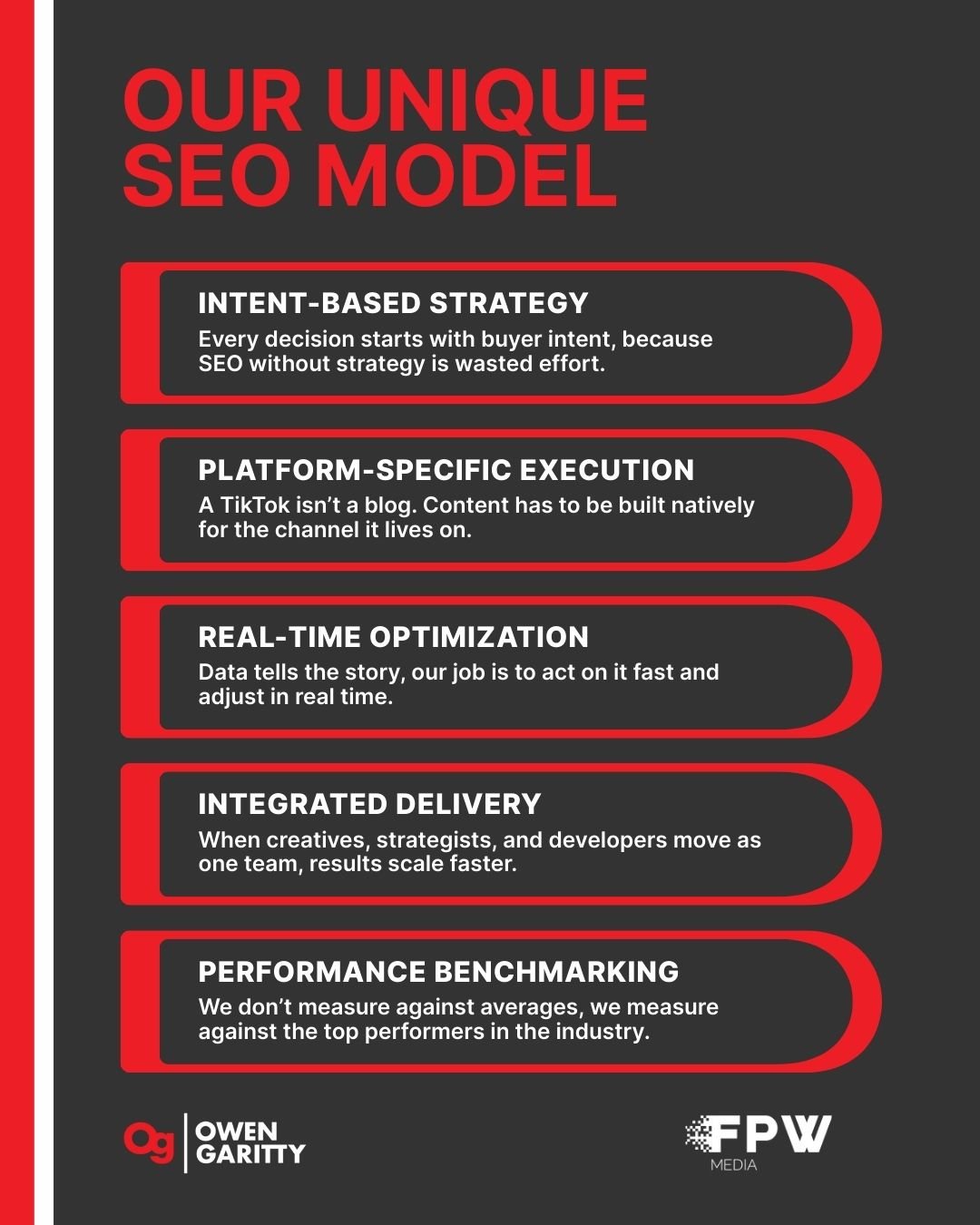 OUR UNIQUE SEO MODEL

INTENT-BASED STRATEGY
Every decision starts with buyer intent, because SEO without strategy is wasted effort.

PLATFORM-SPECIFIC EXECUTION
A TikTok isn't a blog. Content has to be built natively for the channel it lives on.

REAL-TIME OPTIMIZATION
Data tells the story, our job is to act on it fast and adjust in real time.

INTEGRATED DELIVERY
When creatives, strategists, and developers move as one team, results scale faster.

PERFORMANCE BENCHMARKING
We don't measure against averages, we measure against the top performers in the industry.

Og OWEN GARITTY

FPW MEDIA